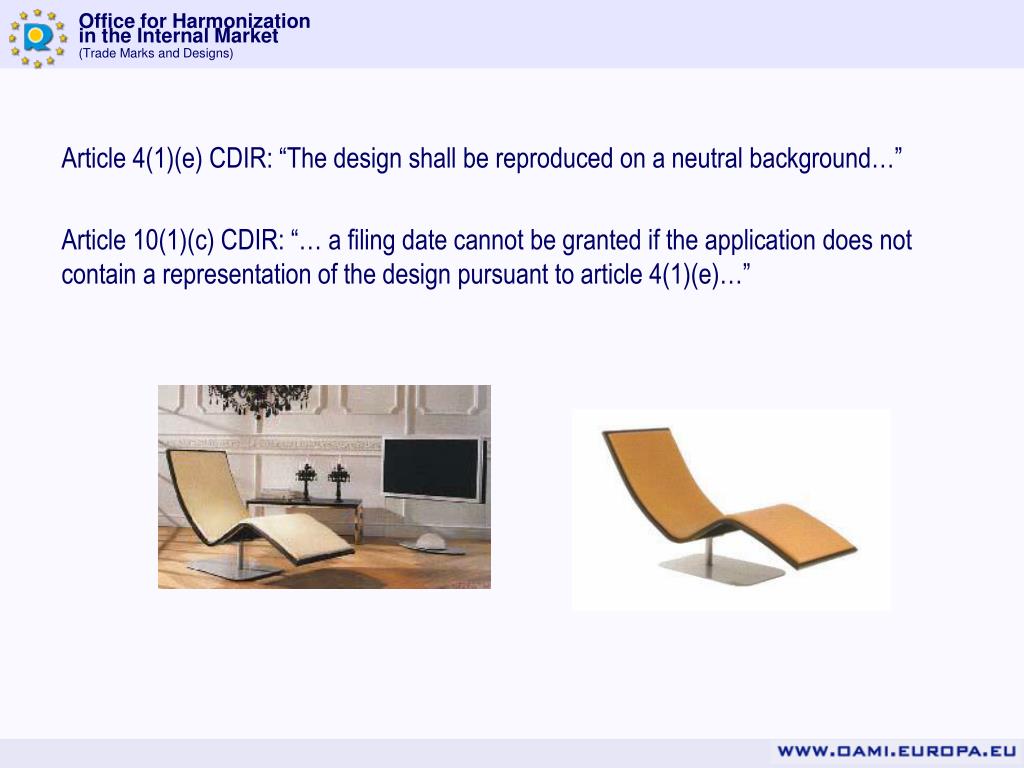 Office for Harmonization in the Internal Market
(Trade Marks and Designs)

Article 4(1)(e) CDIR: “The design shall be reproduced on a neutral background…”

Article 10(1)(c) CDIR: “… a filing date cannot be granted if the application does not contain a representation of the design pursuant to article 4(1)(e)…”

WWW.OAMI.EUROPA.EU